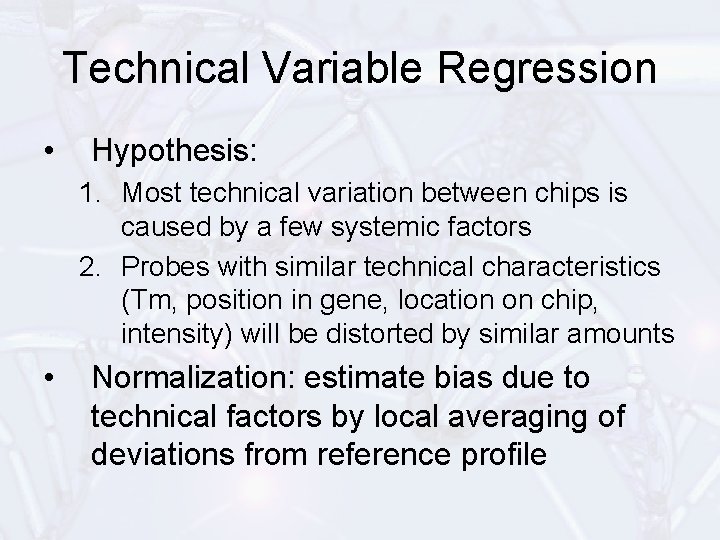 Technical Variable Regression

• Hypothesis:

1. Most technical variation between chips is caused by a few systemic factors

2. Probes with similar technical characteristics (Tm, position in gene, location on chip, intensity) will be distorted by similar amounts

• Normalization: estimate bias due to technical factors by local averaging of deviations from reference profile